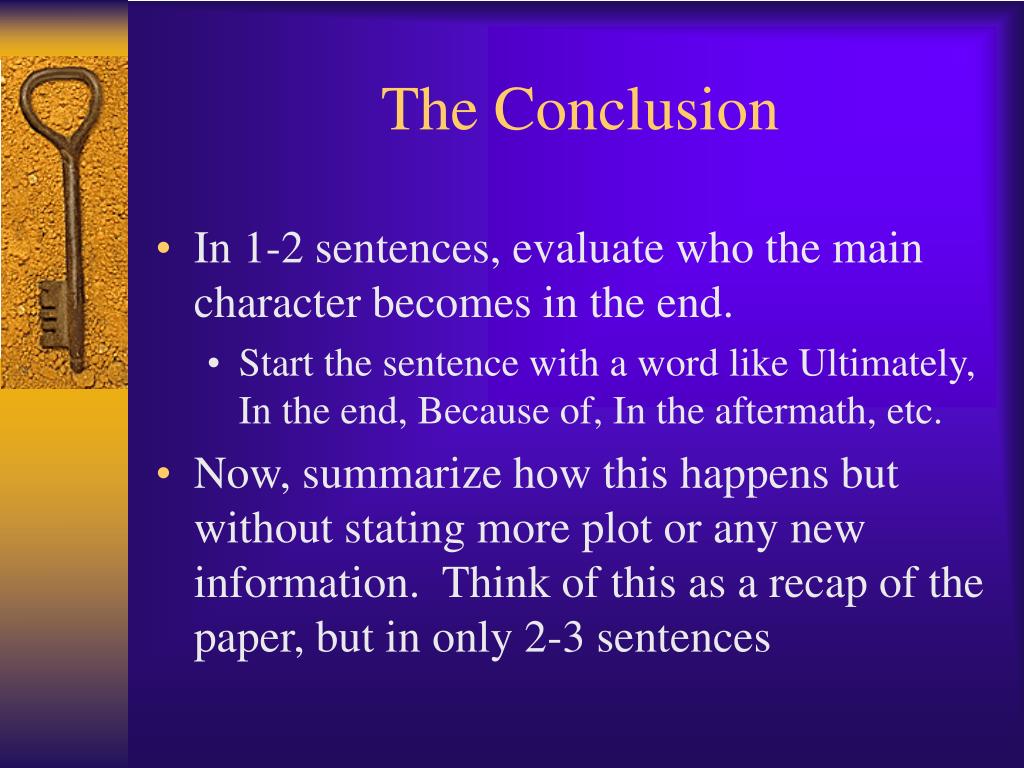 The Conclusion

• In 1-2 sentences, evaluate who the main character becomes in the end.

• Start the sentence with a word like Ultimately, In the end, Because of, In the aftermath, etc.

• Now, summarize how this happens but without stating more plot or any new information.  Think of this as a recap of the paper, but in only 2-3 sentences